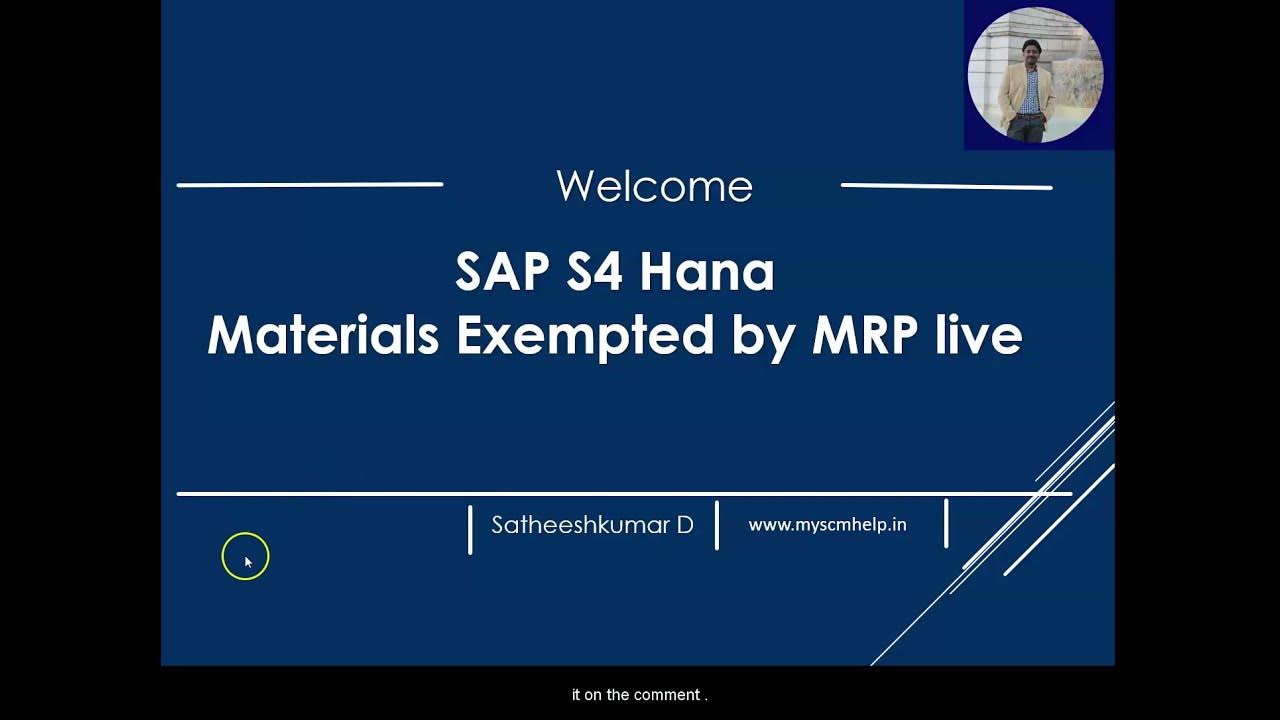 Welcome

SAP S4 Hana
Materials Exempted by MRP live

Satheeshkumar D

www.myscmhelp.in

it on the comment .